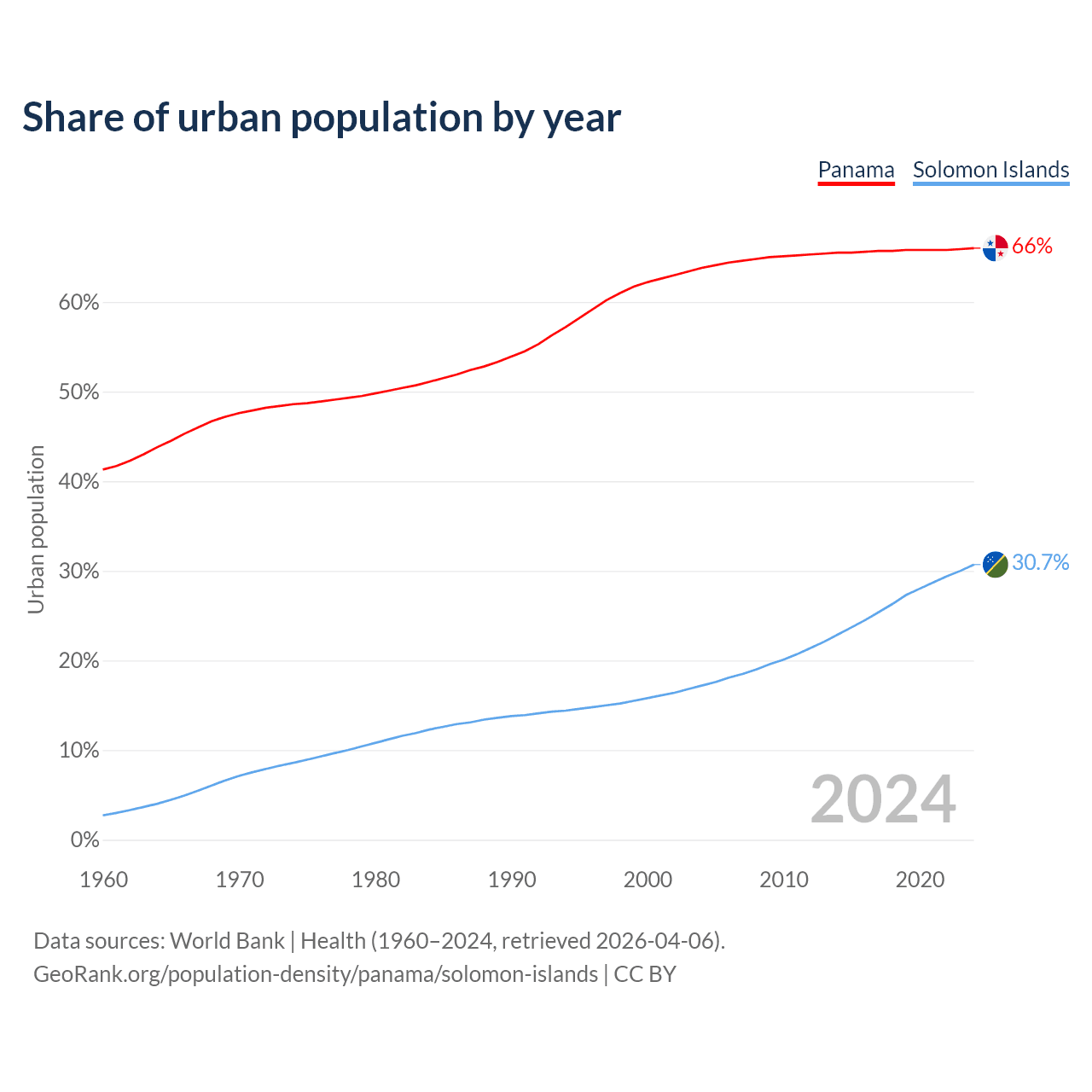 Share of urban population by year

Panama Solomon Islands

66%

30.7%

Urban population

60%
50%
40%
30%
20%
10%
0%

2024

1960 1970 1980 1990 2000 2010 2020

Data sources: World Bank | Health (1960–2024, retrieved 2026-04-06).
GeoRank.org/population-density/panama/solomon-islands | CC BY